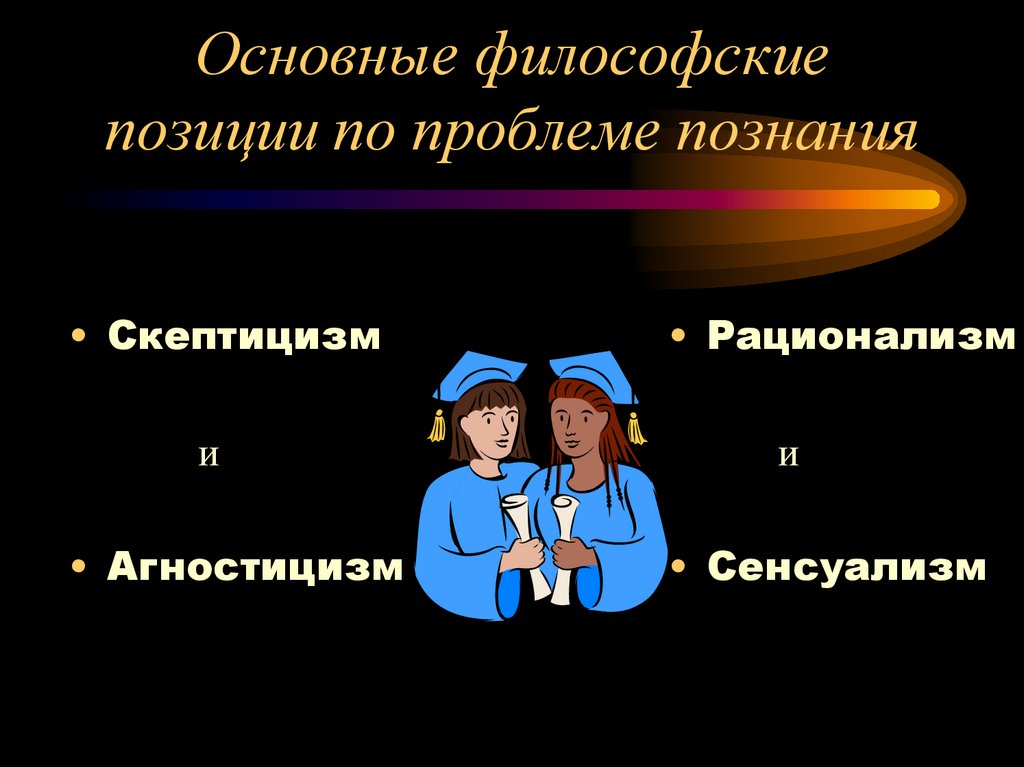 Основные философские позиции по проблеме познания

• Скептицизм

и

• Агностицизм

• Рационализм

и

• Сенсуализм